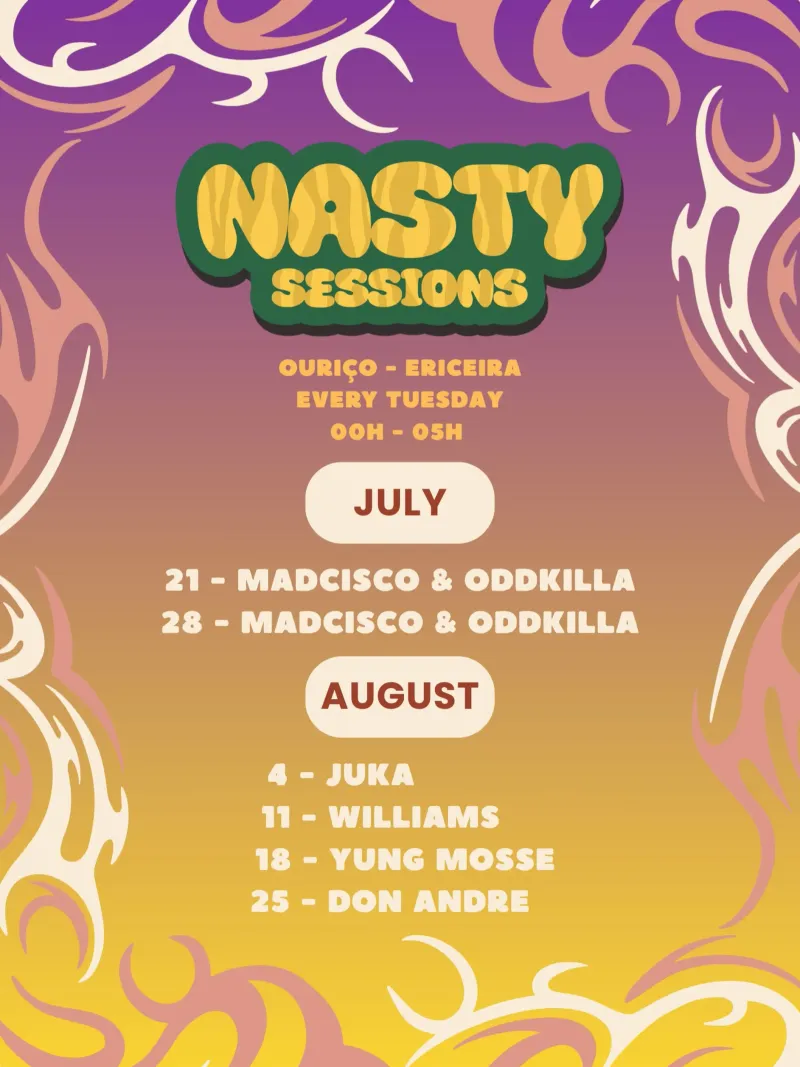 NASTY
SESSIONS

OURIÇO - ERICEIRA
EVERY TUESDAY
00H - 05H

JULY

21 - MADCISCO & ODDKILLA
28 - MADCISCO & ODDKILLA

AUGUST

4 - JUKA
11 - WILLIAMS
18 - YUNG MOSSE
25 - DON ANDRE